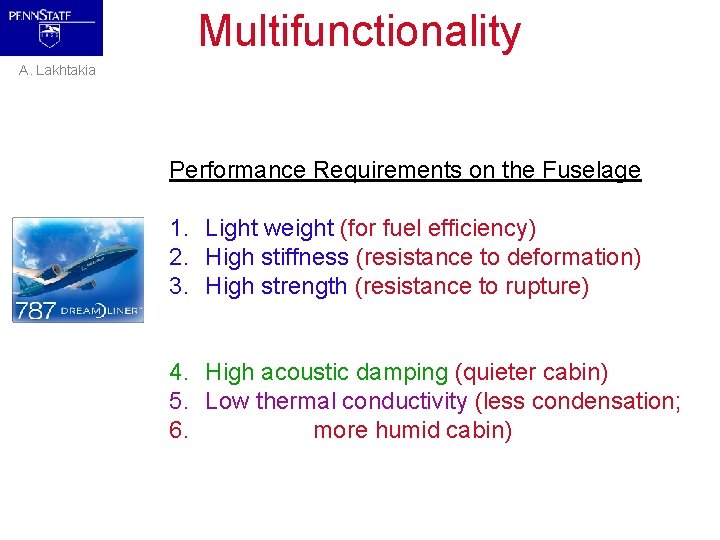 PENNSTATE

A. Lakhtakia

Multifunctionality

Performance Requirements on the Fuselage

787 DREAMLINER

1. Light weight (for fuel efficiency)
2. High stiffness (resistance to deformation)
3. High strength (resistance to rupture)

4. High acoustic damping (quieter cabin)
5. Low thermal conductivity (less condensation;
6. more humid cabin)